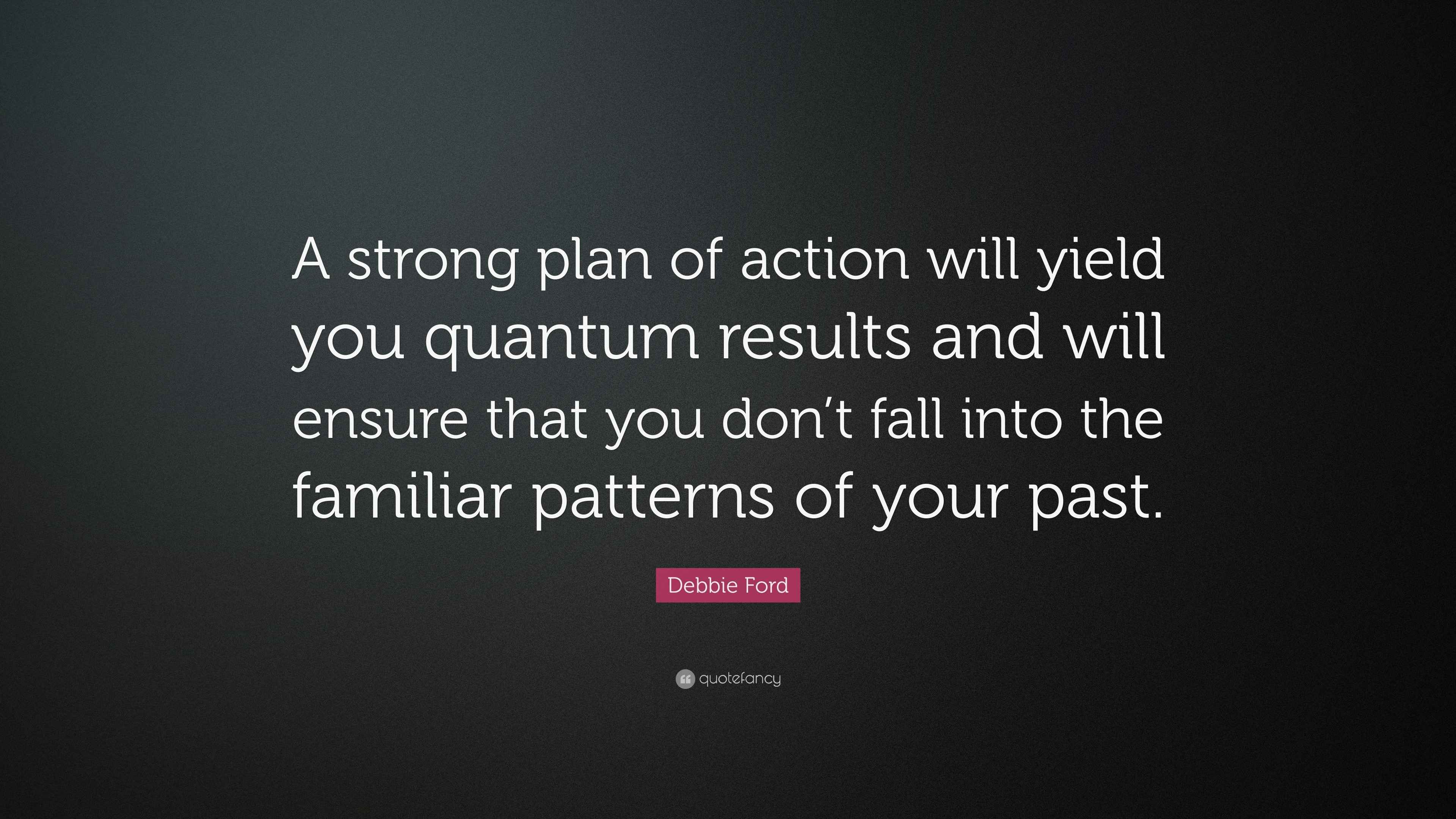 A strong plan of action will yield you quantum results and will ensure that you don’t fall into the familiar patterns of your past.

Debbie Ford

quotefancy